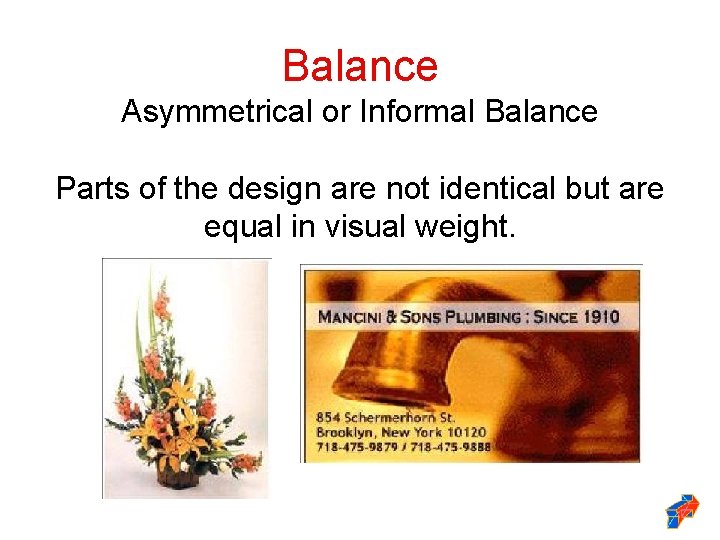 Balance
Asymmetrical or Informal Balance

Parts of the design are not identical but are equal in visual weight.

MANCINI & SONS PLUMBING : SINCE 1910

854 Schermerhorn St.
Brooklyn, New York 10120
718-475-9879 / 718-475-9888